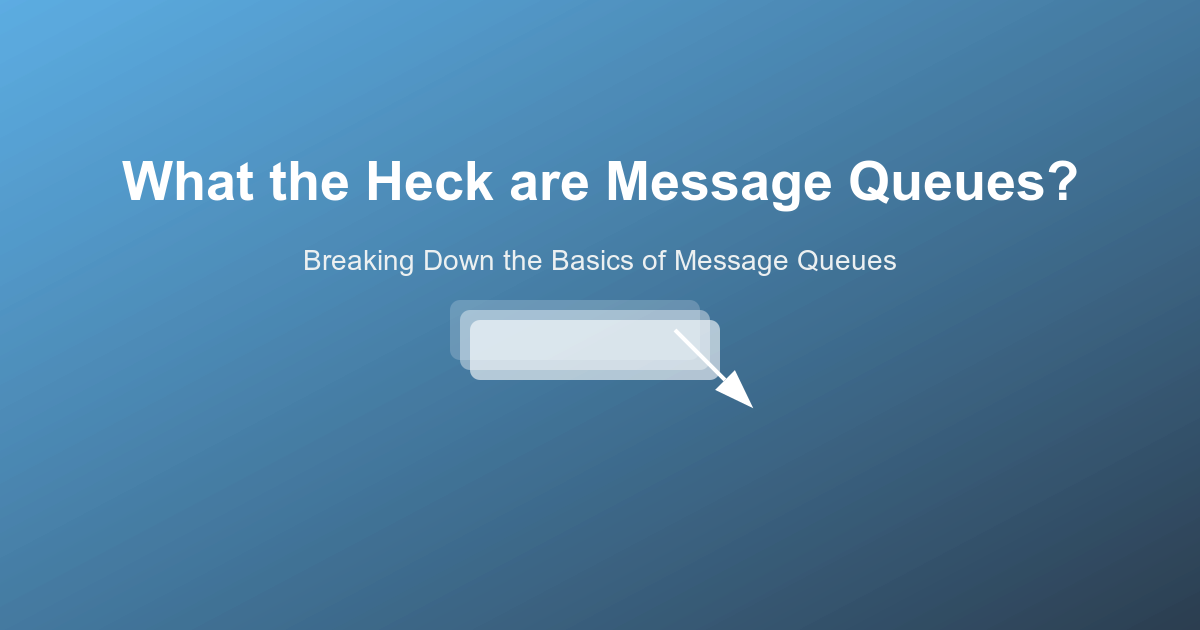 What the Heck are Message Queues?

Breaking Down the Basics of Message Queues